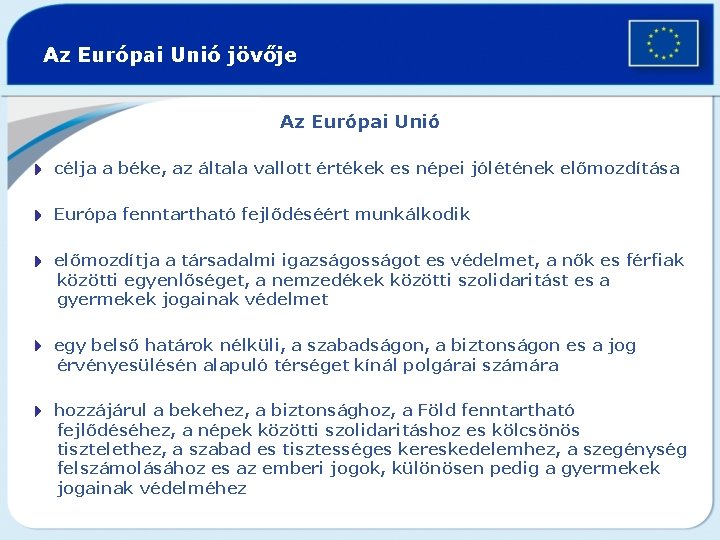 Az Európai Unió jövője

Az Európai Unió

célja a béke, az általa vallott értékek es népei jólétének előmozdítása

Európa fenntartható fejlődéséért munkálkodik

előmozdítja a társadalmi igazságosságot es védelmet, a nők es férfiak közötti egyenlőséget, a nemzedékek közötti szolidaritást es a gyermekek jogainak védelmet

egy belső határok nélküli, a szabadságon, a biztonságon es a jog érvényesülésén alapuló térséget kínál polgárai számára

hozzájárul a bekehez, a biztonsághoz, a Föld fenntartható fejlődéséhez, a népek közötti szolidaritáshoz es kölcsönös tisztelethez, a szabad es tisztességes kereskedelemhez, a szegénység felszámolásához es az emberi jogok, különösen pedig a gyermekek jogainak védelméhez